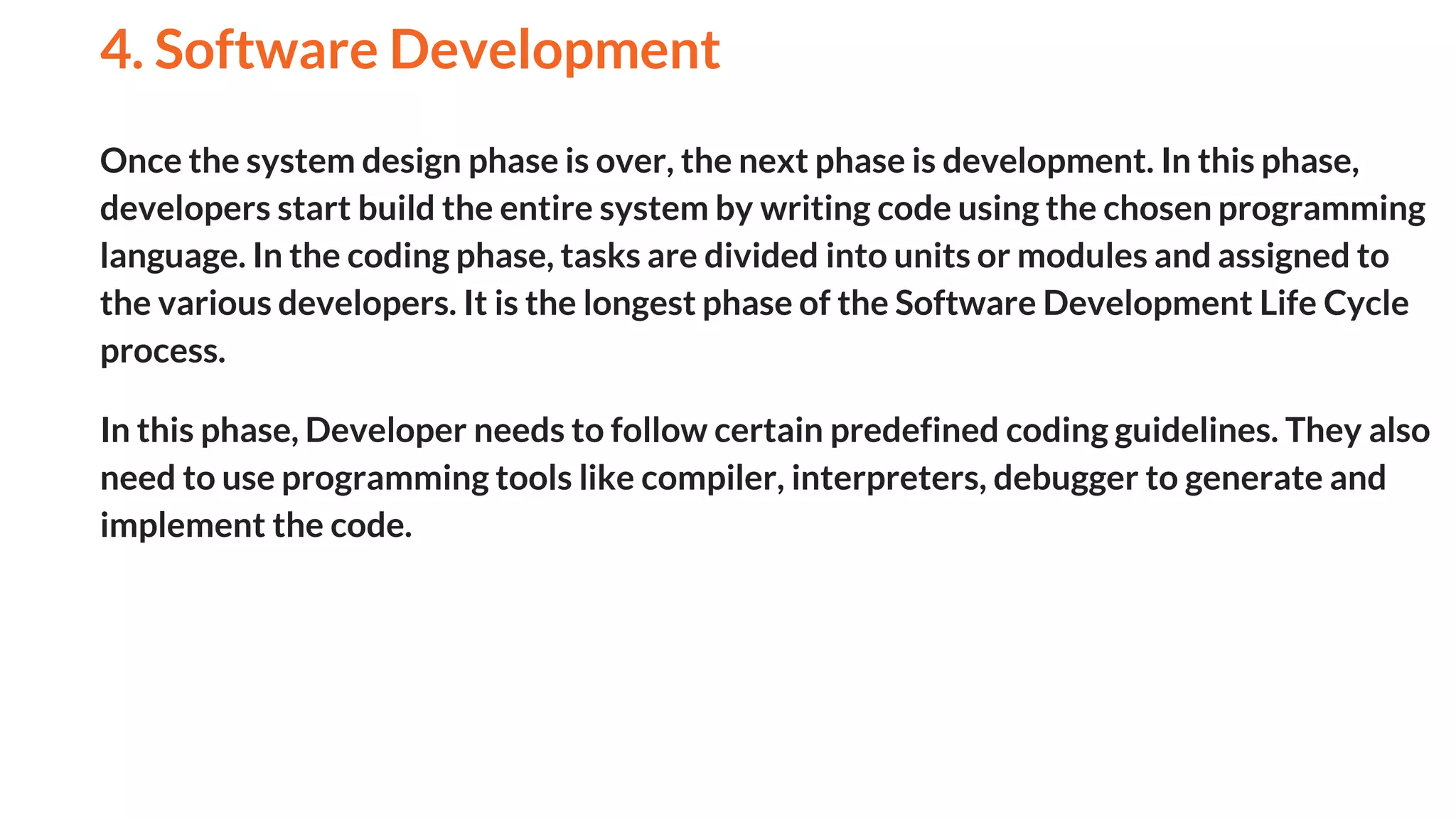 4. Software Development

Once the system design phase is over, the next phase is development. In this phase, developers start build the entire system by writing code using the chosen programming language. In the coding phase, tasks are divided into units or modules and assigned to the various developers. It is the longest phase of the Software Development Life Cycle process.

In this phase, Developer needs to follow certain predefined coding guidelines. They also need to use programming tools like compiler, interpreters, debugger to generate and implement the code.